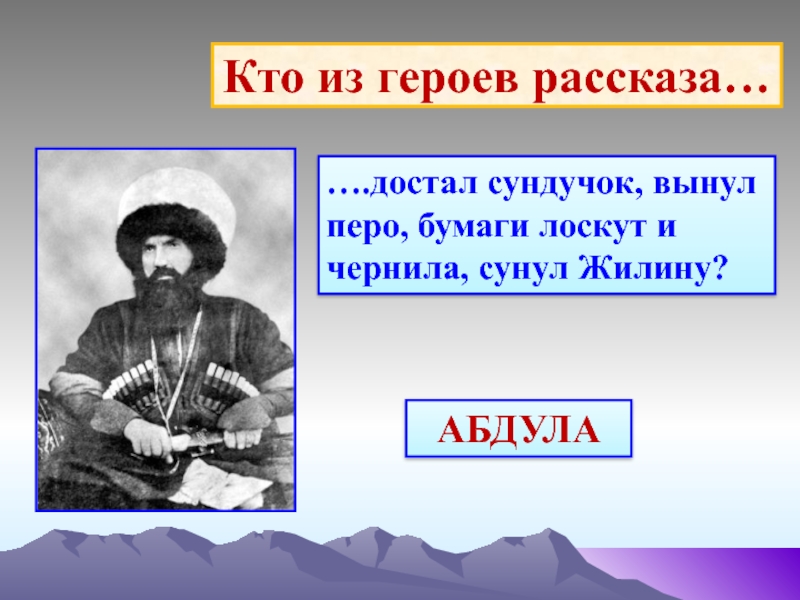 Кто из героев рассказа…

….достал сундучок, вынул перо, бумаги лоскут и чернила, сунул Жилину?

АБДУЛА